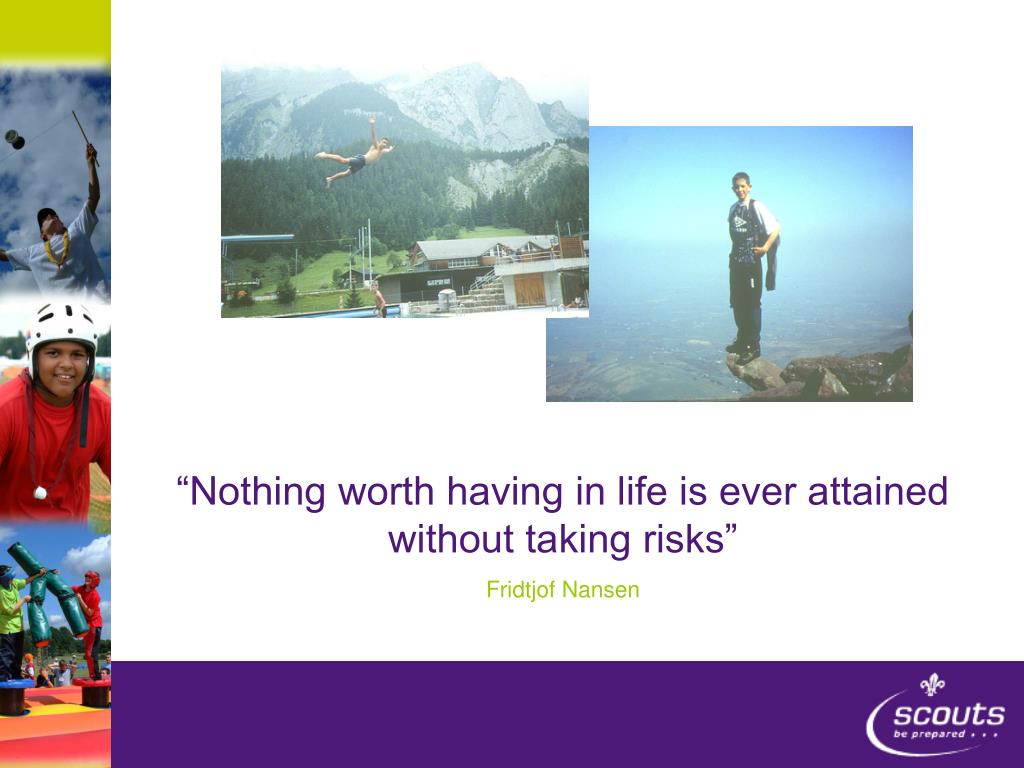 “Nothing worth having in life is ever attained without taking risks”

Fridtjof Nansen

scouts
be prepared . . .